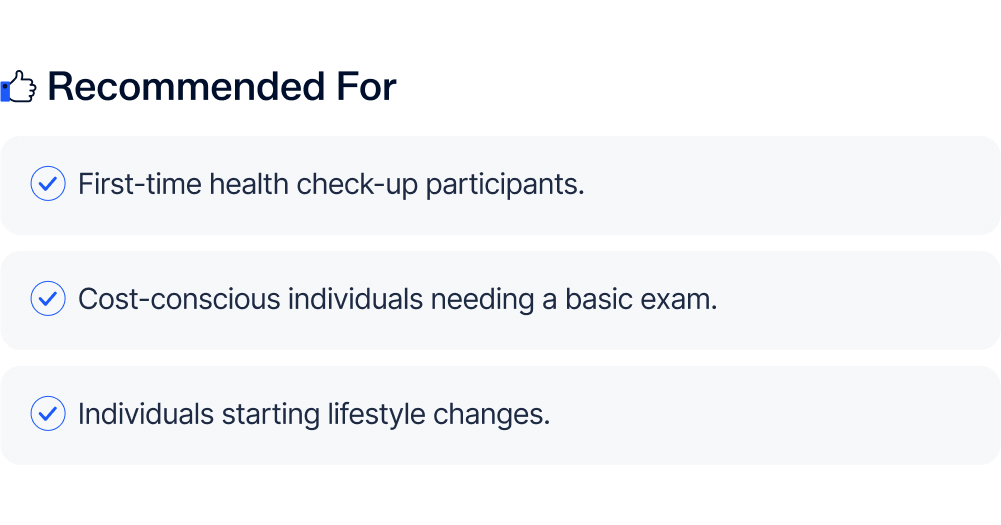 Recommended For

First-time health check-up participants.

Cost-conscious individuals needing a basic exam.

Individuals starting lifestyle changes.